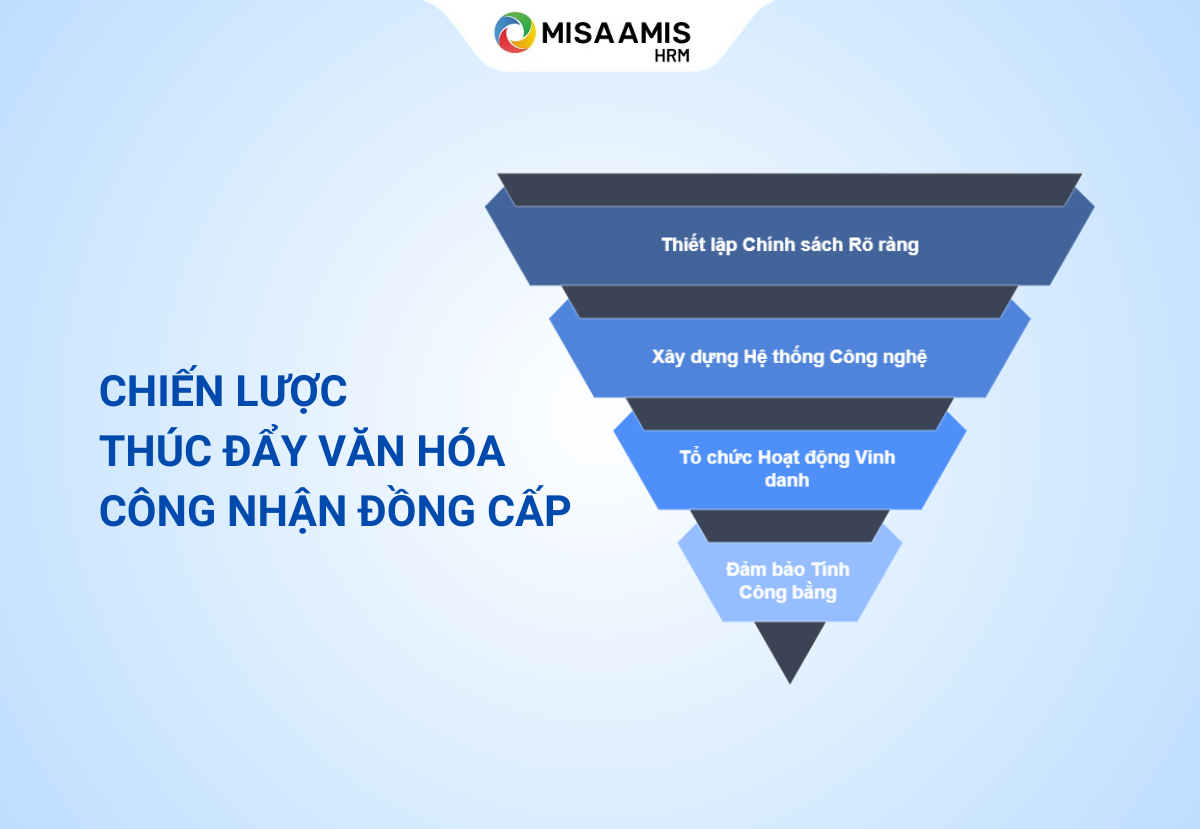 MISA AMIS HRM

CHIẾN LƯỢC
THÚC ĐẨY VĂN HÓA
CÔNG NHẬN ĐỒNG CẤP

Thiết lập Chính sách Rõ ràng

Xây dựng Hệ thống Công nghệ

Tổ chức Hoạt động Vinh danh

Đảm bảo Tính Công bằng